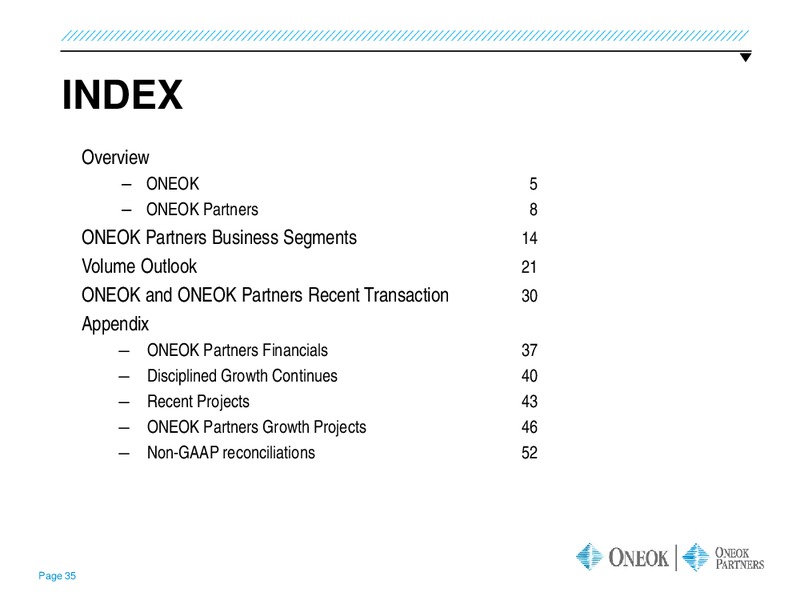 INDEX

Overview
– ONEOK 5
– ONEOK Partners 8

ONEOK Partners Business Segments 14

Volume Outlook 21

ONEOK and ONEOK Partners Recent Transaction 30

Appendix
– ONEOK Partners Financials 37
– Disciplined Growth Continues 40
– Recent Projects 43
– ONEOK Partners Growth Projects 46
– Non-GAAP reconciliations 52

Page 35

ONEOK | ONEOK PARTNERS